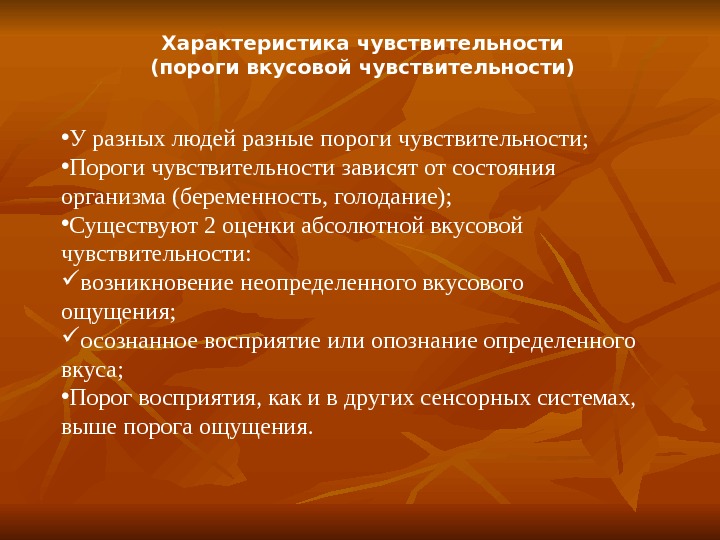 Характеристика чувствительности
(пороги вкусовой чувствительности)

•У разных людей разные пороги чувствительности;
•Пороги чувствительности зависят от состояния организма (беременность, голодание);
•Существуют 2 оценки абсолютной вкусовой чувствительности:
✓возникновение неопределенного вкусового ощущения;
✓осознанное восприятие или опознание определенного вкуса;
•Порог восприятия, как и в других сенсорных системах, выше порога ощущения.